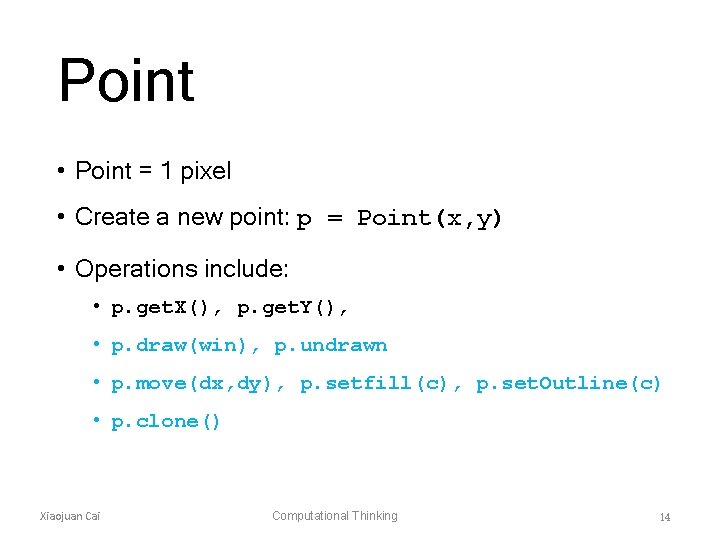 Point

• Point = 1 pixel

• Create a new point: p = Point(x,y)

• Operations include:

• p.getX(), p.getY(),

• p.draw(win), p.undrawn

• p.move(dx,dy), p.setfill(c), p.setOutline(c)

• p.clone()

Xiaojuan Cai

Computational Thinking

14